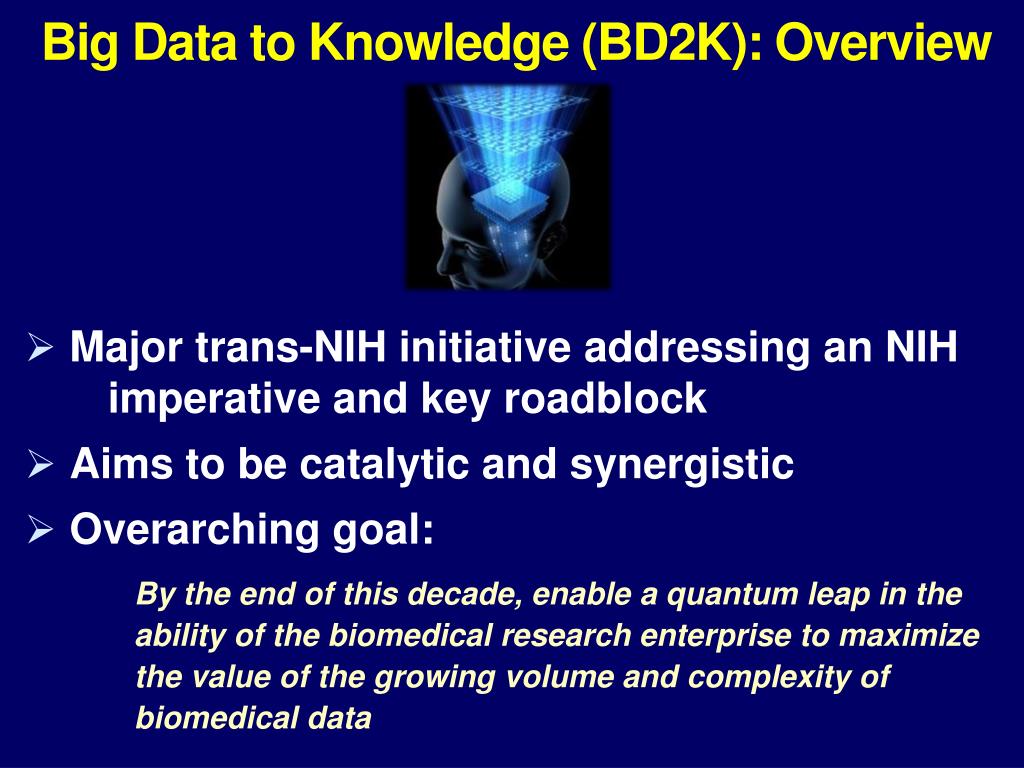 Big Data to Knowledge (BD2K): Overview

➢ Major trans-NIH initiative addressing an NIH imperative and key roadblock

➢ Aims to be catalytic and synergistic

➢ Overarching goal:

By the end of this decade, enable a quantum leap in the ability of the biomedical research enterprise to maximize the value of the growing volume and complexity of biomedical data